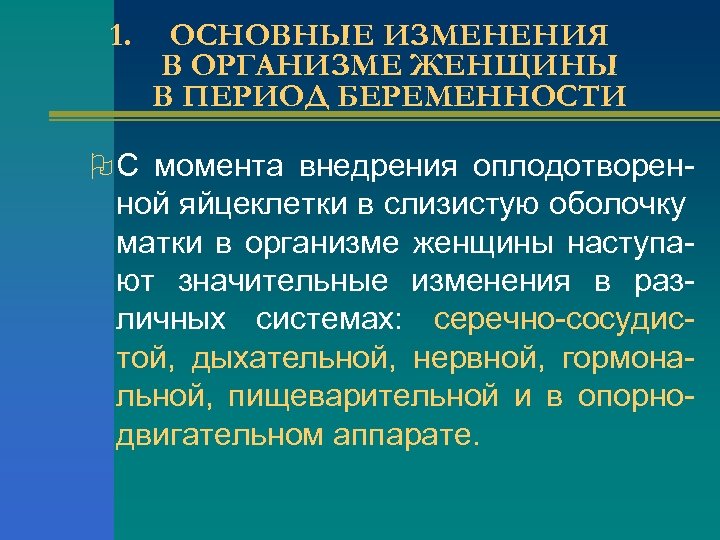 1. ОСНОВНЫЕ ИЗМЕНЕНИЯ В ОРГАНИЗМЕ ЖЕНЩИНЫ В ПЕРИОД БЕРЕМЕННОСТИ

С момента внедрения оплодотворенной яйцеклетки в слизистую оболочку матки в организме женщины наступают значительные изменения в различных системах: серечно-сосудистой, дыхательной, нервной, гормональной, пищеварительной и в опорно-двигательном аппарате.